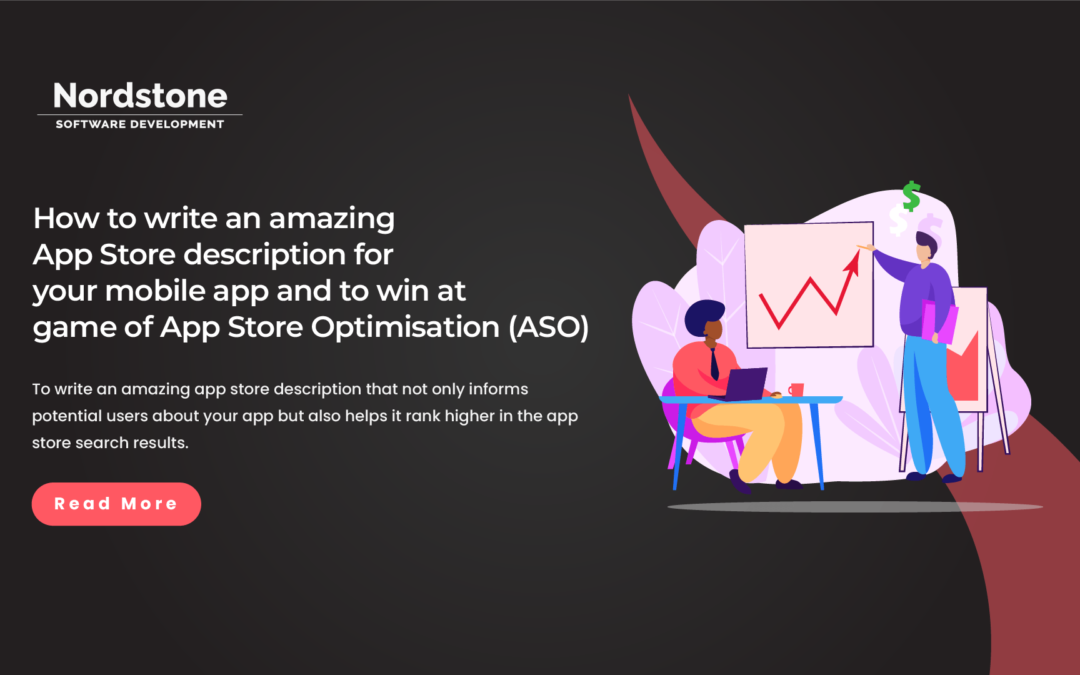 Nordstone
SOFTWARE DEVELOPMENT

How to write an amazing App Store description for your mobile app and to win at game of App Store Optimisation (ASO)

To write an amazing app store description that not only informs potential users about your app but also helps it rank higher in the app store search results.

Read More

$
$